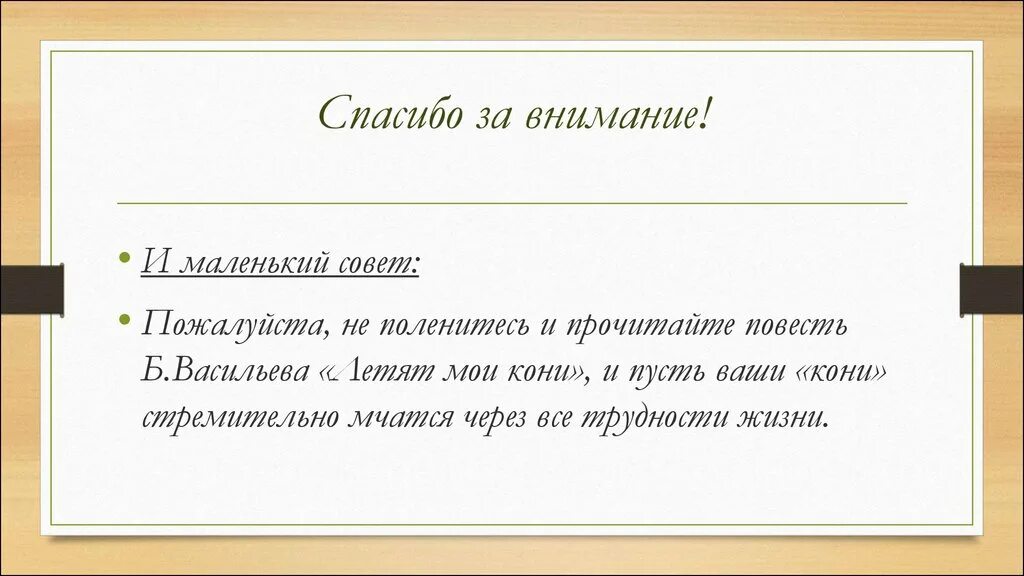 Спасибо за внимание!

• И маленький совет:

• Пожалуйста, не поленитесь и прочитайте повесть Б.Васильева «Летят мои кони», и пусть ваши «кони» стремительно мчатся через все трудности жизни.